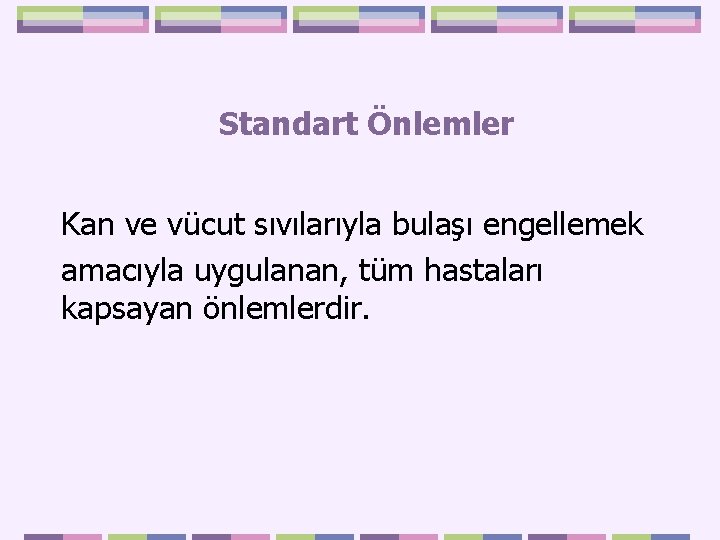 Standart Önlemler

Kan ve vücut sıvılarıyla bulaşı engellemek amacıyla uygulanan, tüm hastaları kapsayan önlemlerdir.